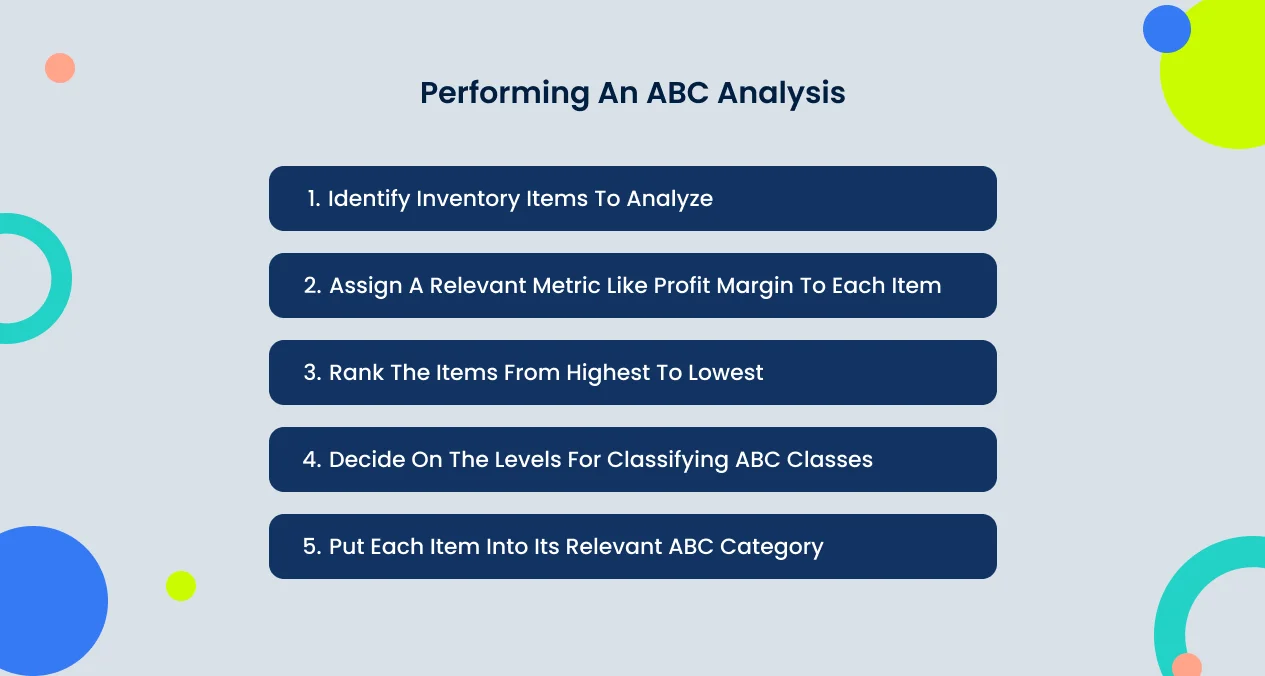 Performing An ABC Analysis

1. Identify Inventory Items To Analyze

2. Assign A Relevant Metric Like Profit Margin To Each Item

3. Rank The Items From Highest To Lowest

4. Decide On The Levels For Classifying ABC Classes

5. Put Each Item Into Its Relevant ABC Category